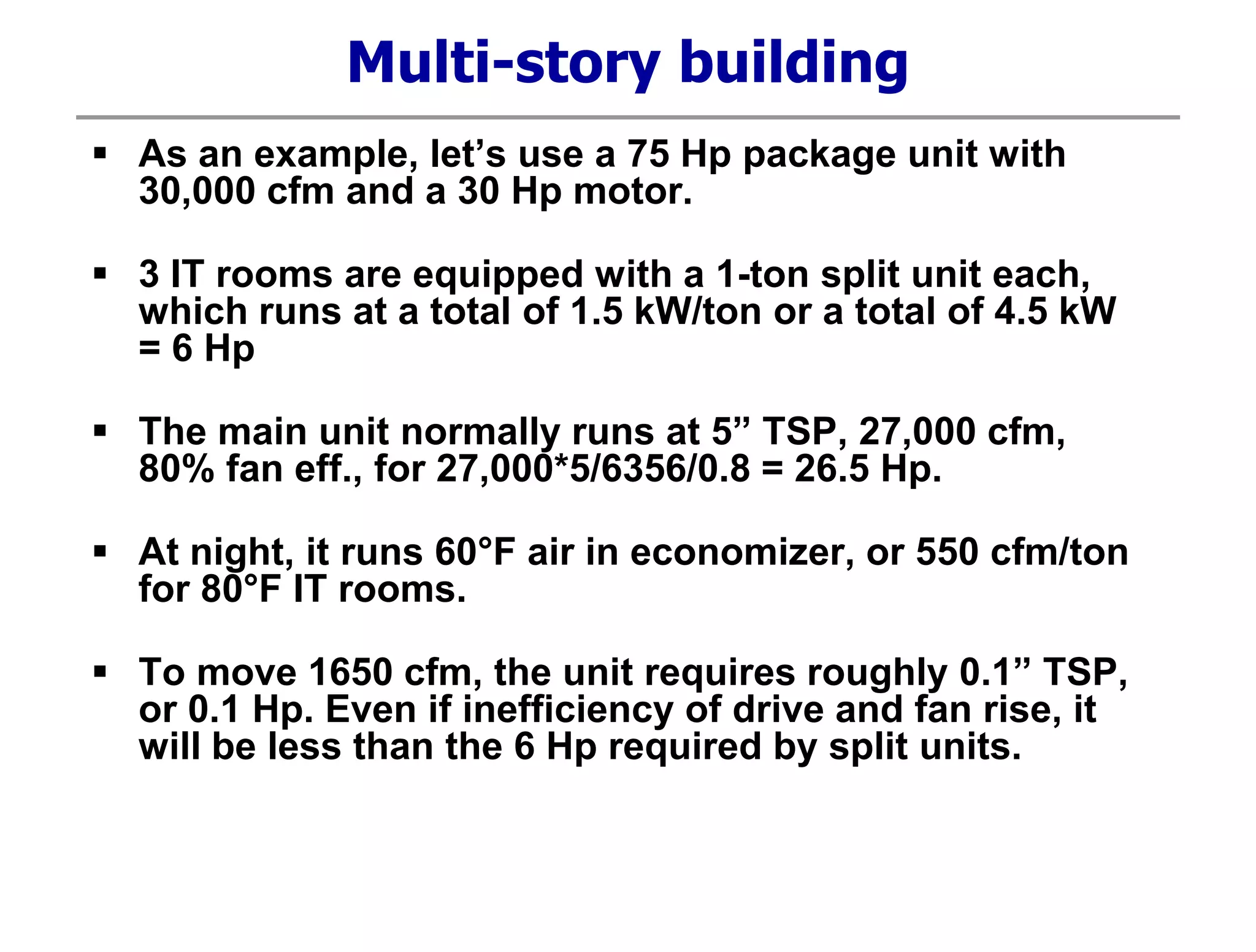 Multi-story building

▪ As an example, let’s use a 75 Hp package unit with 30,000 cfm and a 30 Hp motor.

▪ 3 IT rooms are equipped with a 1-ton split unit each, which runs at a total of 1.5 kW/ton or a total of 4.5 kW = 6 Hp

▪ The main unit normally runs at 5” TSP, 27,000 cfm, 80% fan eff., for 27,000*5/6356/0.8 = 26.5 Hp.

▪ At night, it runs 60°F air in economizer, or 550 cfm/ton for 80°F IT rooms.

▪ To move 1650 cfm, the unit requires roughly 0.1” TSP, or 0.1 Hp. Even if inefficiency of drive and fan rise, it will be less than the 6 Hp required by split units.